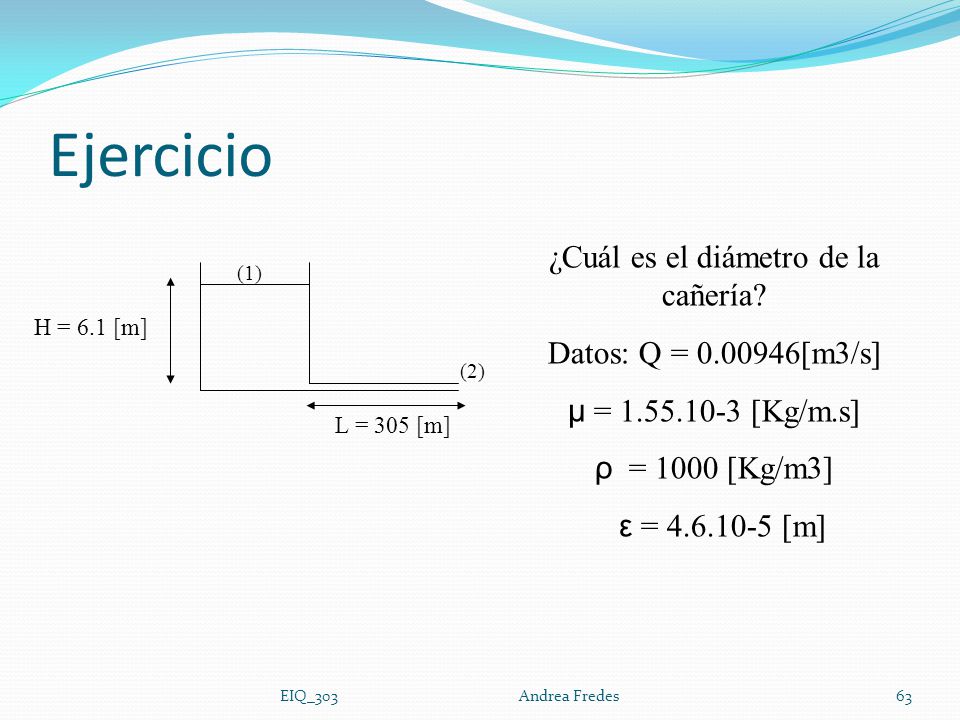 Ejercicio

(1)

H = 6.1 [m]

(2)

L = 305 [m]

¿Cuál es el diámetro de la cañería?

Datos: Q = 0.00946[m3/s]

μ = 1.55.10-3 [Kg/m.s]

ρ = 1000 [Kg/m3]

ε = 4.6.10-5 [m]

EIQ_303

Andrea Fredes

63